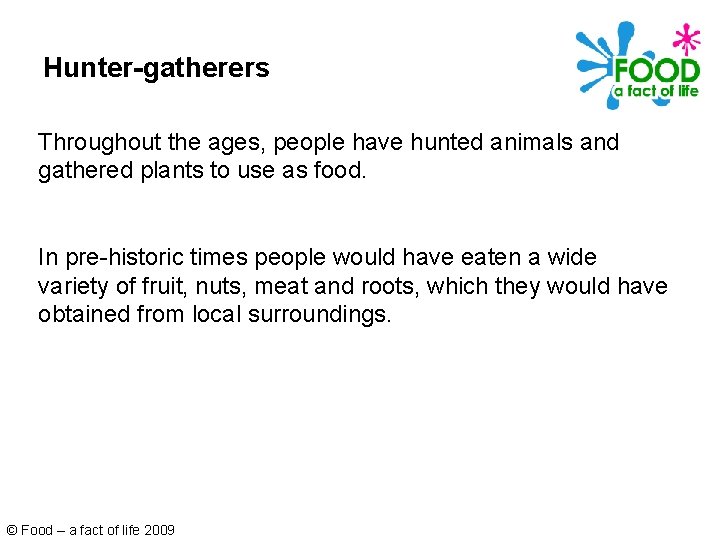 Hunter-gatherers

FOOD
a fact of life

Throughout the ages, people have hunted animals and gathered plants to use as food.

In pre-historic times people would have eaten a wide variety of fruit, nuts, meat and roots, which they would have obtained from local surroundings.

© Food – a fact of life 2009